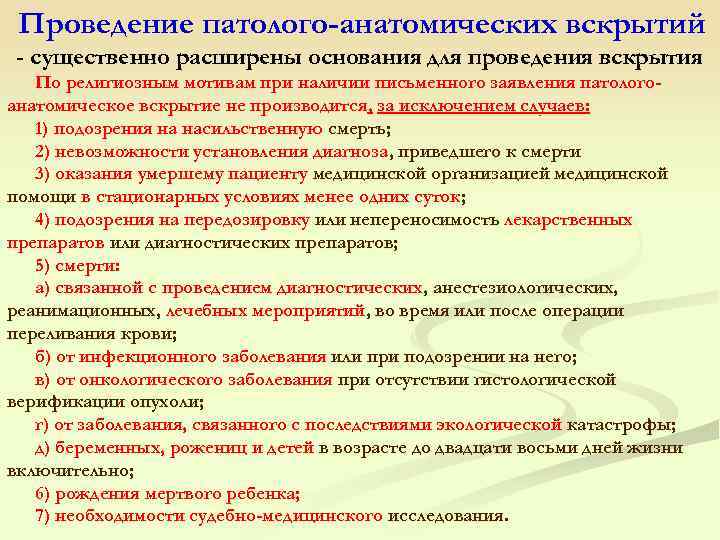 Проведение патолого-анатомических вскрытий
- существенно расширены основания для проведения вскрытия

По религиозным мотивам при наличии письменного заявления патолого-анатомическое вскрытие не производится, за исключением случаев:

1) подозрения на насильственную смерть;

2) невозможности установления диагноза, приведшего к смерти

3) оказания умершему пациенту медицинской организацией медицинской помощи в стационарных условиях менее одних суток;

4) подозрения на передозировку или непереносимость лекарственных препаратов или диагностических препаратов;

5) смерти:

а) связанной с проведением диагностических, анестезиологических, реанимационных, лечебных мероприятий, во время или после операции переливания крови;

б) от инфекционного заболевания или при подозрении на него;

в) от онкологического заболевания при отсутствии гистологической верификации опухоли;

г) от заболевания, связанного с последствиями экологической катастрофы;

д) беременных, рожениц и детей в возрасте до двадцати восьми дней жизни включительно;

6) рождения мертвого ребенка;

7) необходимости судебно-медицинского исследования.